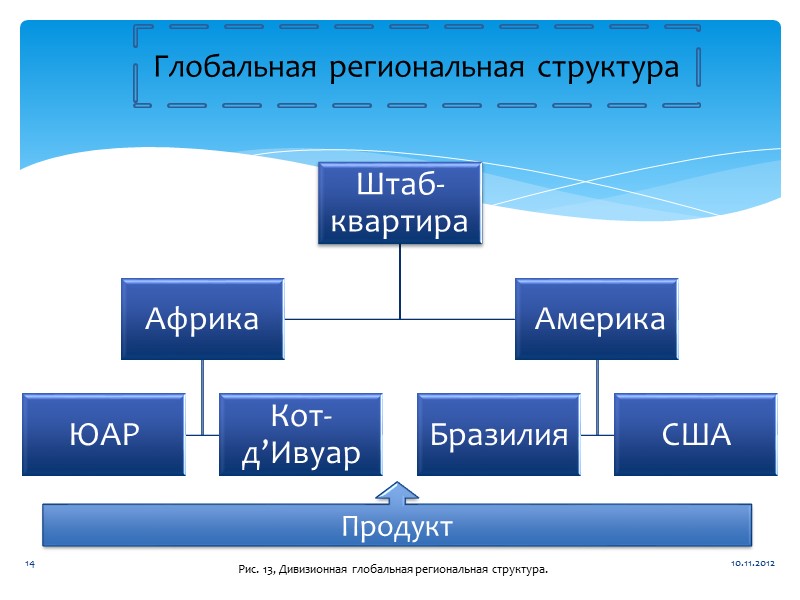 Глобальная региональная структура

Штаб-квартира

Африка

Америка

ЮАР

Кот-д’Ивуар

Бразилия

США

Продукт

14

Рис. 13, Дивизионная глобальная региональная структура.

10.11.2012